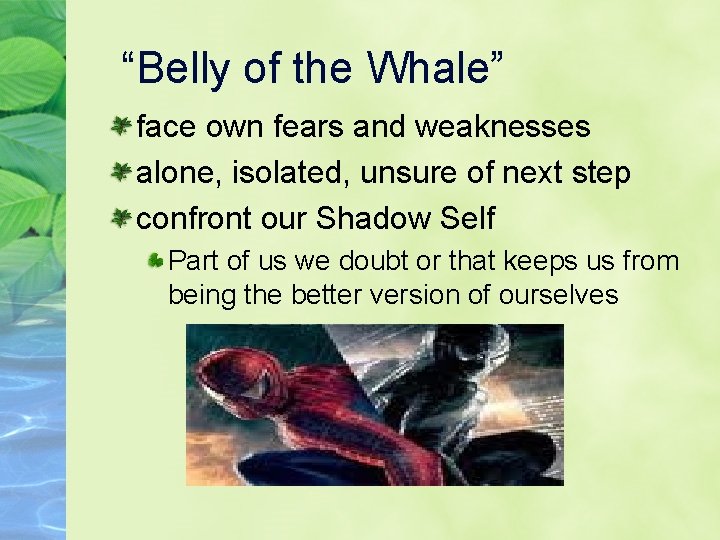 “Belly of the Whale”

face own fears and weaknesses

alone, isolated, unsure of next step

confront our Shadow Self

Part of us we doubt or that keeps us from being the better version of ourselves